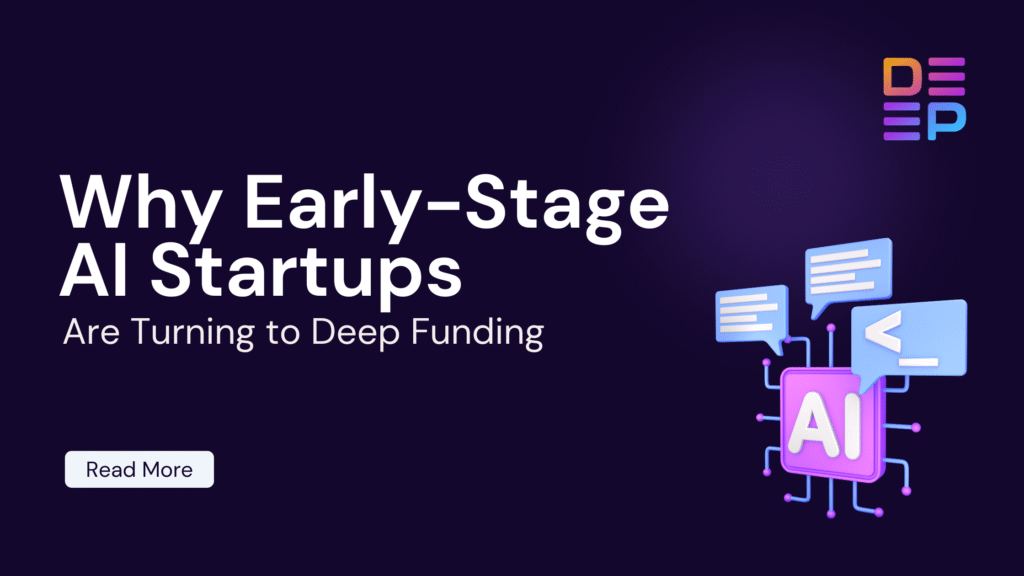 DEEP

Why Early-Stage AI Startups

Are Turning to Deep Funding

Read More

<_

AI